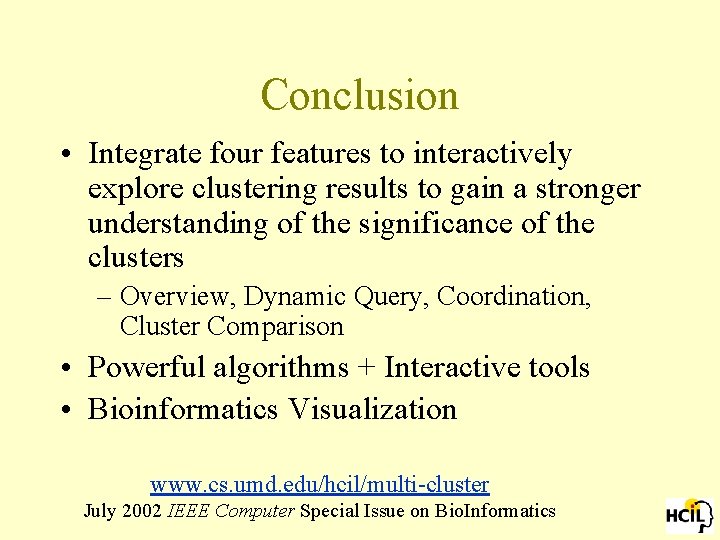 Conclusion

• Integrate four features to interactively explore clustering results to gain a stronger understanding of the significance of the clusters

– Overview, Dynamic Query, Coordination, Cluster Comparison

• Powerful algorithms + Interactive tools

• Bioinformatics Visualization

www.cs.umd.edu/hcil/multi-cluster

July 2002 IEEE Computer Special Issue on BioInformatics

HCIL